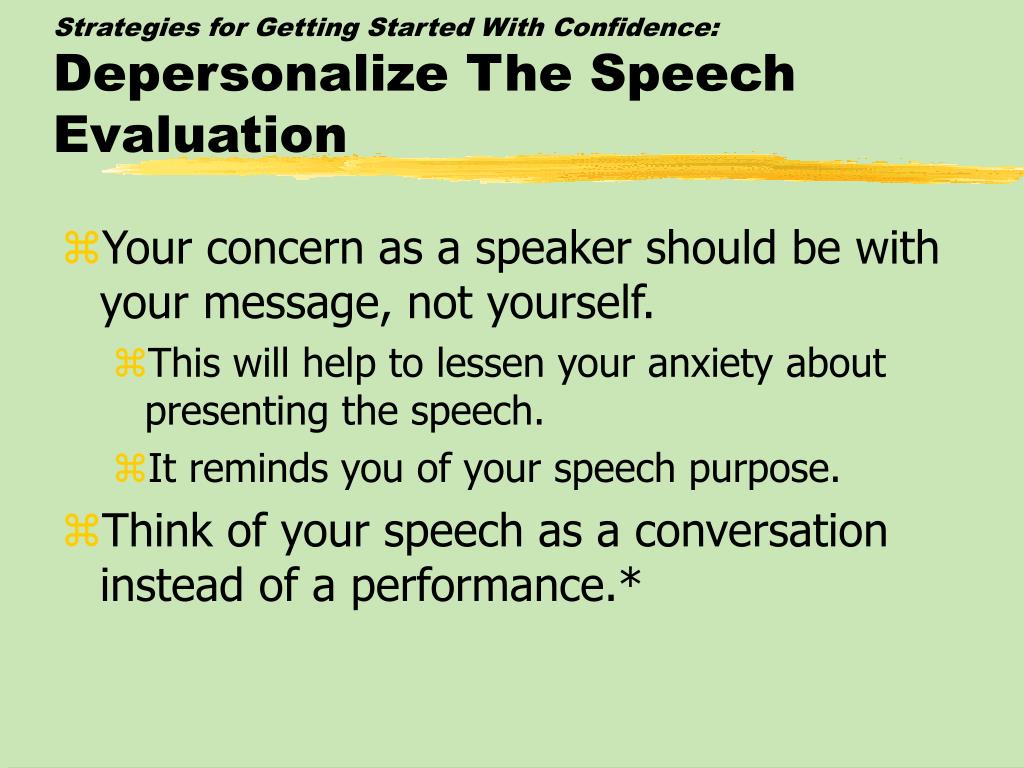 Strategies for Getting Started With Confidence:
Depersonalize The Speech Evaluation

⌘Your concern as a speaker should be with your message, not yourself.

⌘This will help to lessen your anxiety about presenting the speech.

⌘It reminds you of your speech purpose.

⌘Think of your speech as a conversation instead of a performance.*